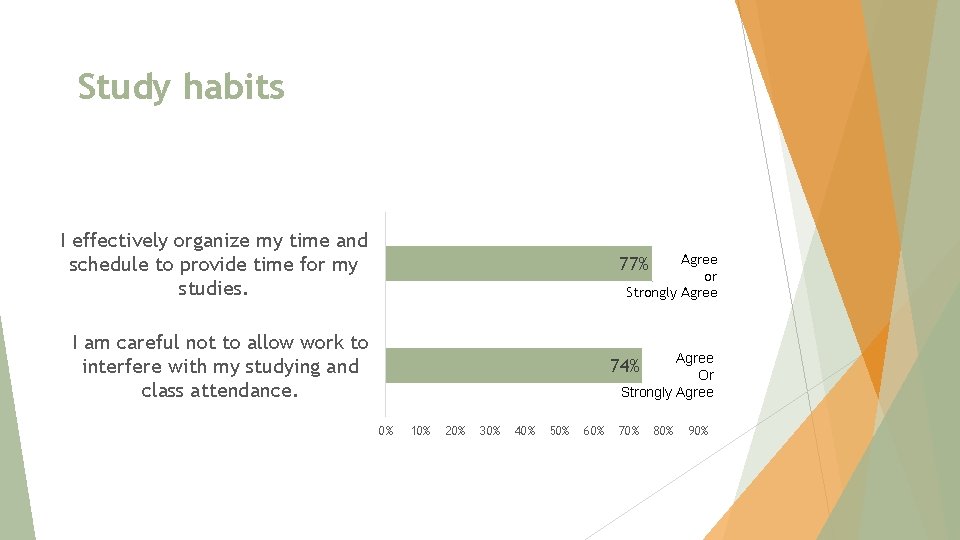 Study habits

I effectively organize my time and schedule to provide time for my studies.

77%

Agree or Strongly Agree

I am careful not to allow work to interfere with my studying and class attendance.

74%

Agree Or Strongly Agree

0% 10% 20% 30% 40% 50% 60% 70% 80% 90%